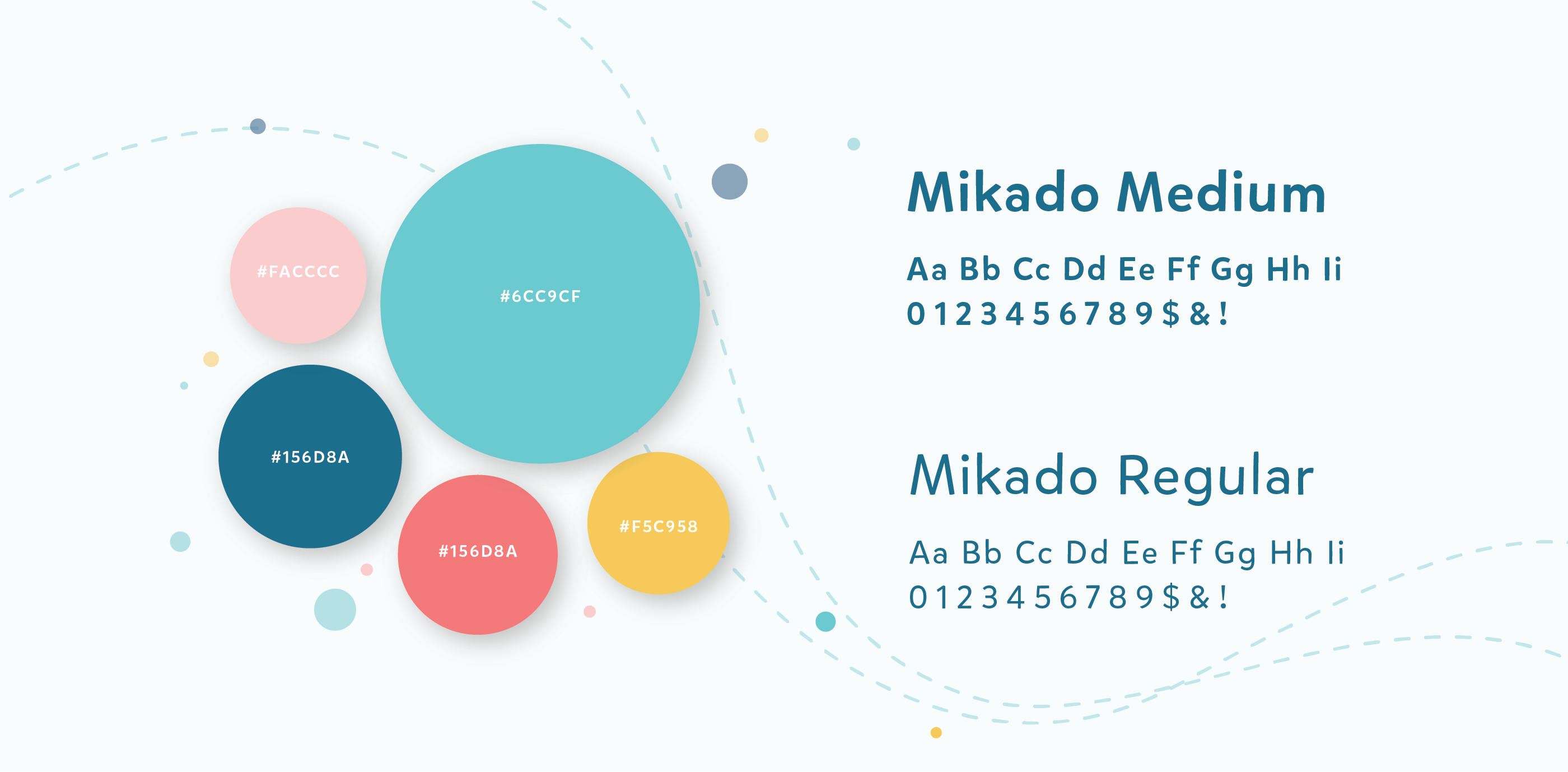 #FACCCC

#6CC9CF

#156D8A

#156D8A

#F5C958

Mikado Medium

Aa Bb Cc Dd Ee Ff Gg Hh Ii
0 1 2 3 4 5 6 7 8 9 $ & !

Mikado Regular

Aa Bb Cc Dd Ee Ff Gg Hh Ii
0 1 2 3 4 5 6 7 8 9 $ & !